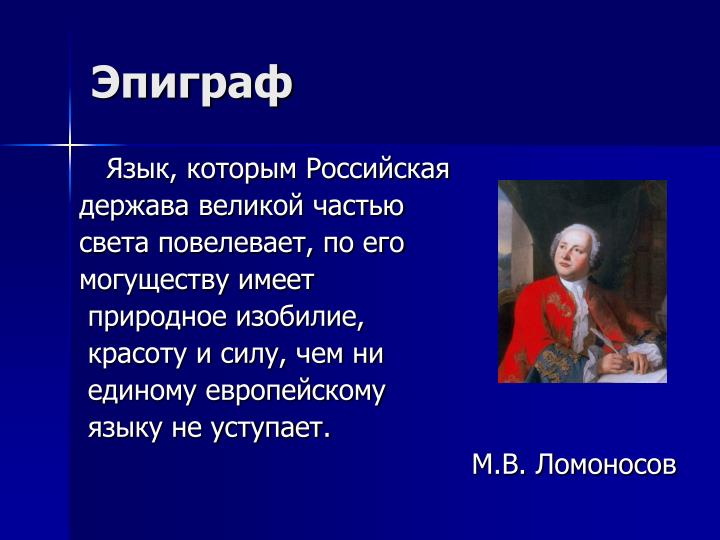 Эпиграф

Язык, которым Российская держава великой частью света повелевает, по его могуществу имеет природное изобилие, красоту и силу, чем ни единому европейскому языку не уступает.

М.В. Ломоносов